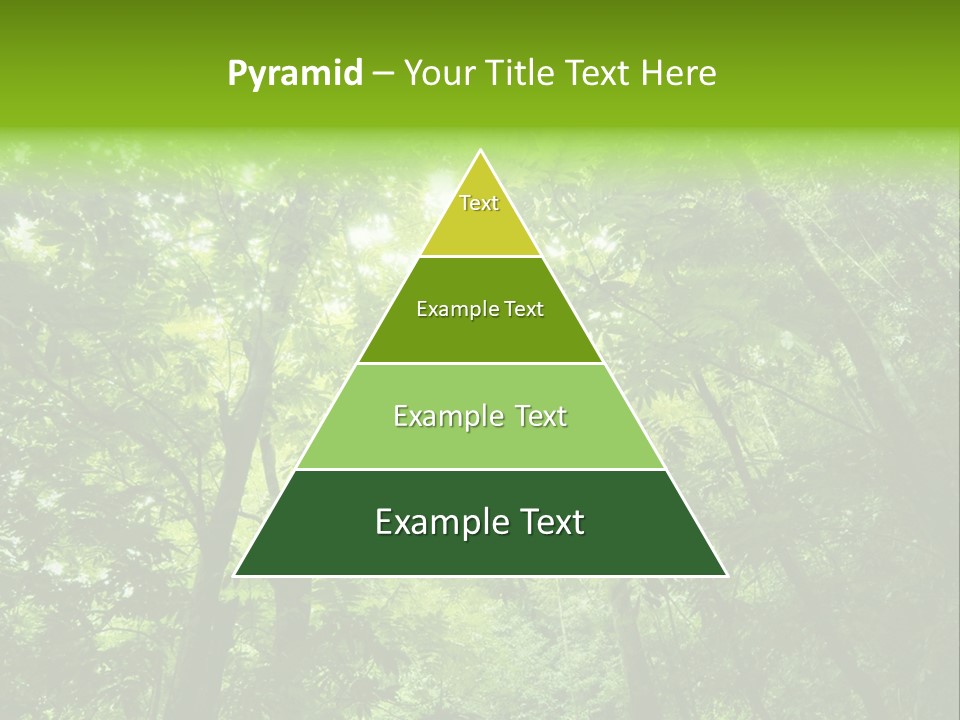 Pyramid – Your Title Text Here

Text

Example Text

Example Text

Example Text